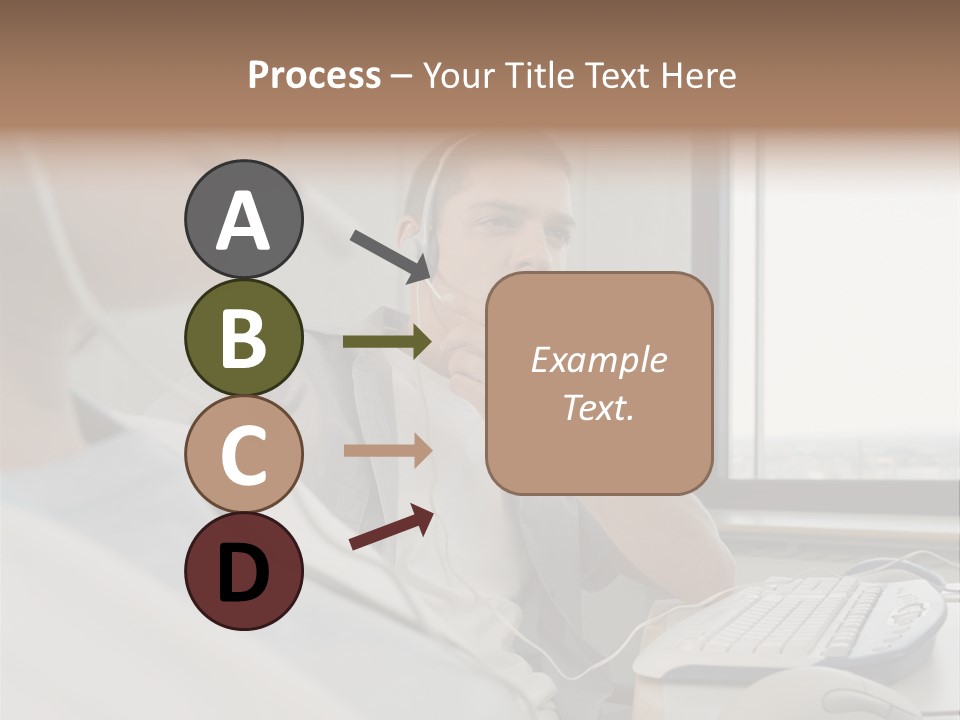 Process – Your Title Text Here

A

B

C

D

Example Text.